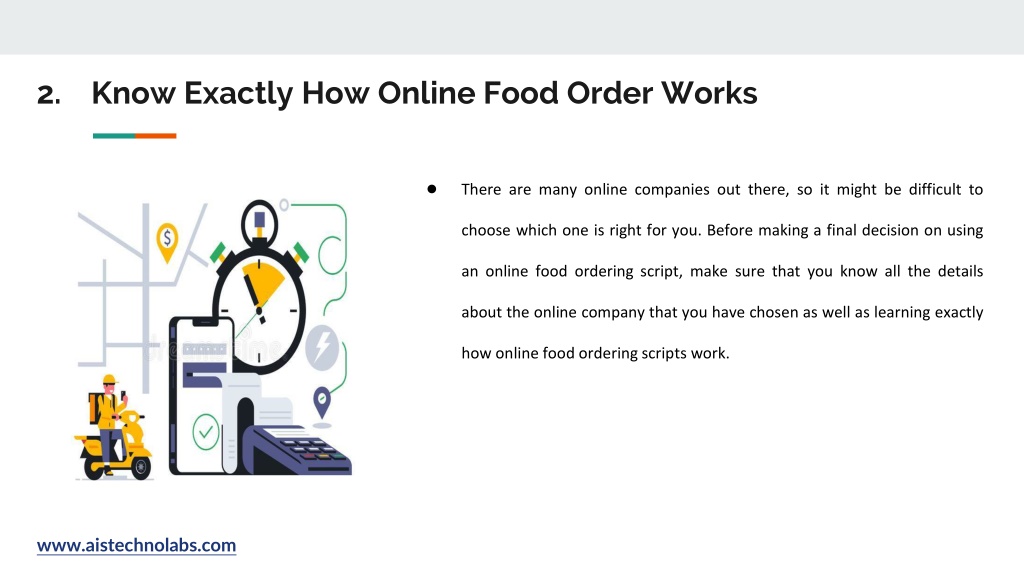 2. Know Exactly How Online Food Order Works

● There are many online companies out there, so it might be difficult to choose which one is right for you. Before making a final decision on using an online food ordering script, make sure that you know all the details about the online company that you have chosen as well as learning exactly how online food ordering scripts work.

$

www.aistechnolabs.com